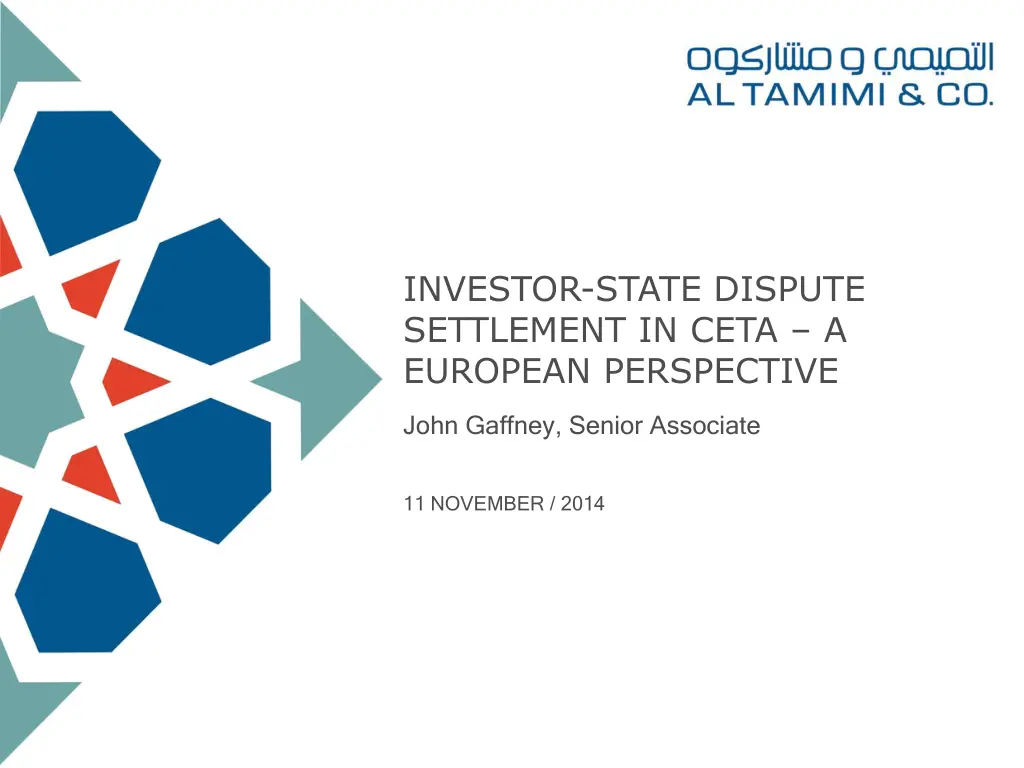 التميمي و مشاركوه
AL TAMIMI & CO.

INVESTOR-STATE DISPUTE SETTLEMENT IN CETA – A EUROPEAN PERSPECTIVE

John Gaffney, Senior Associate

11 NOVEMBER / 2014